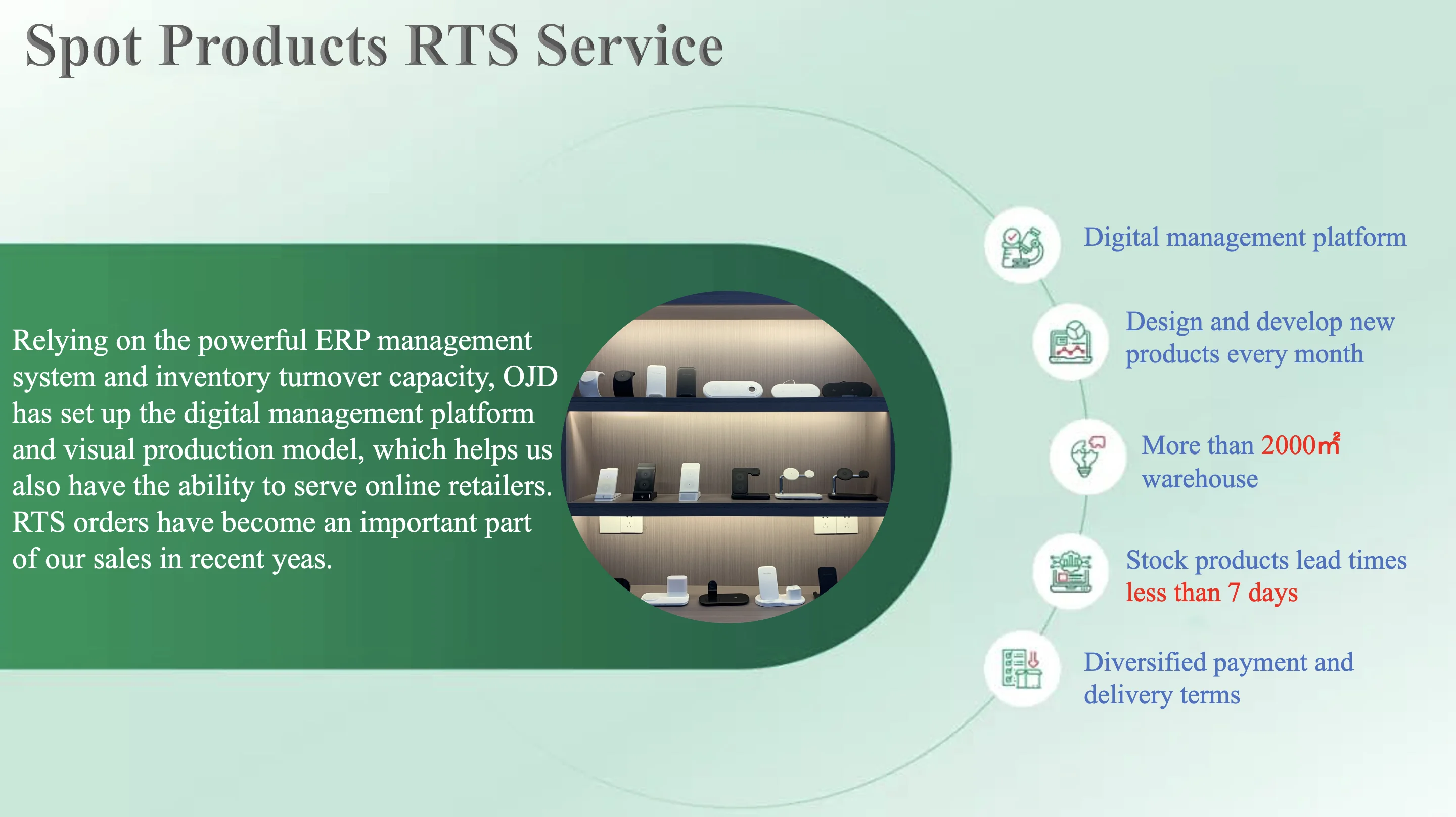 Spot Products RTS Service

Relying on the powerful ERP management system and inventory turnover capacity, OJD has set up the digital management platform and visual production model, which helps us also have the ability to serve online retailers. RTS orders have become an important part of our sales in recent yeas.

Digital management platform

Design and develop new products every month

More than 2000㎡ warehouse

Stock products lead times less than 7 days

Diversified payment and delivery terms